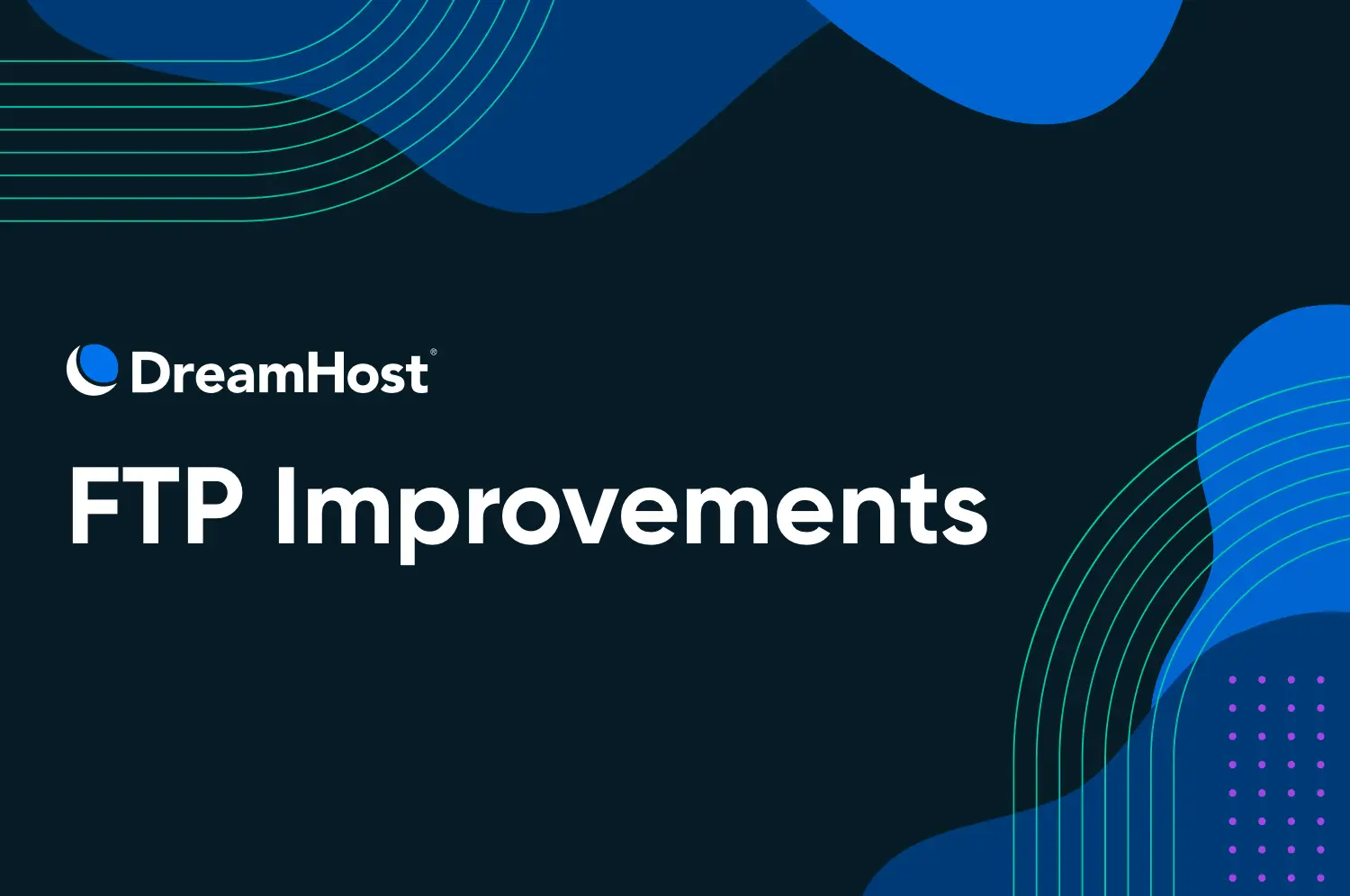 DreamHost®

FTP Improvements